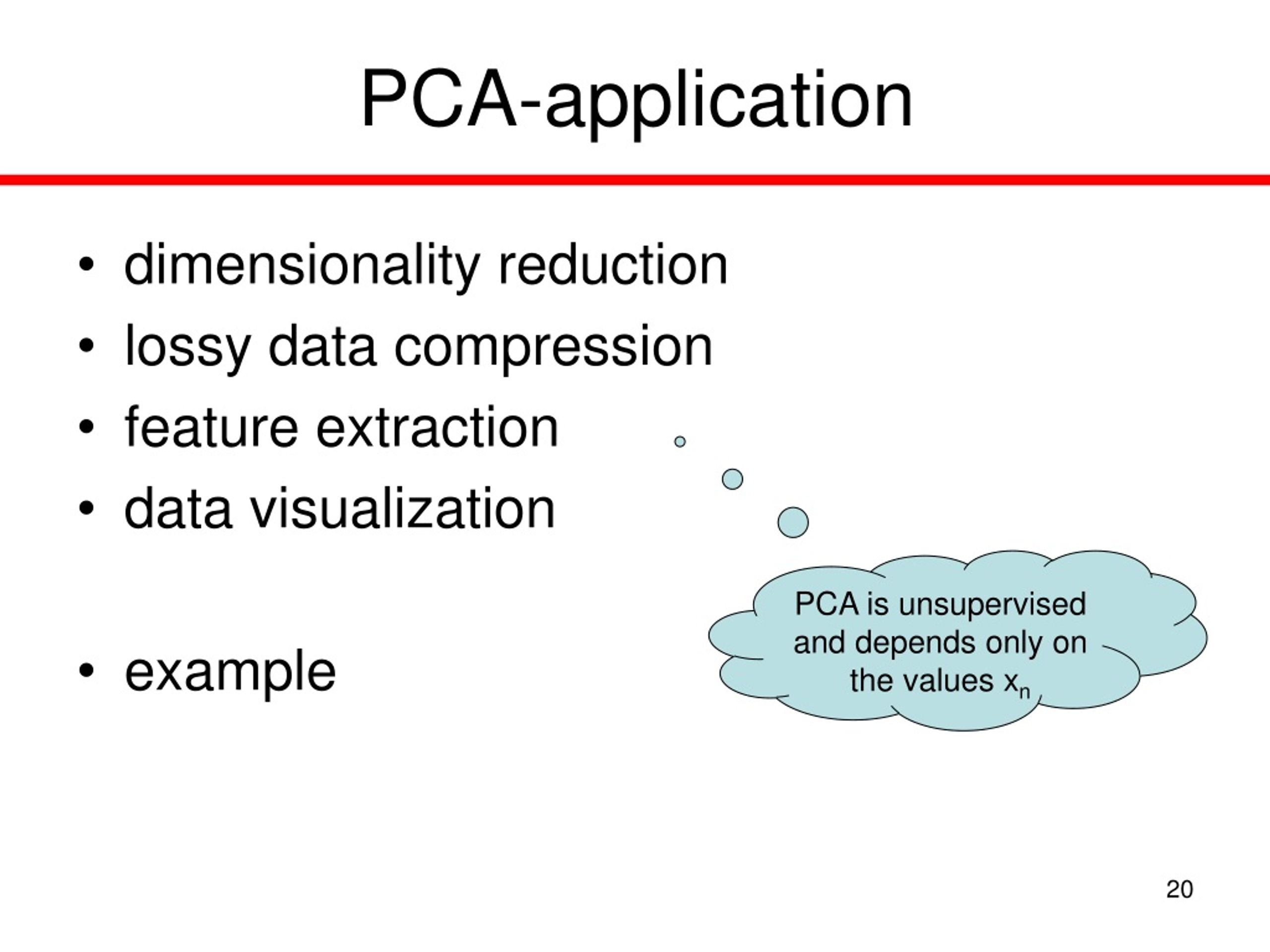 PCA-application

• dimensionality reduction
• lossy data compression
• feature extraction
• data visualization

• example

PCA is unsupervised and depends only on the values $x_n$

20